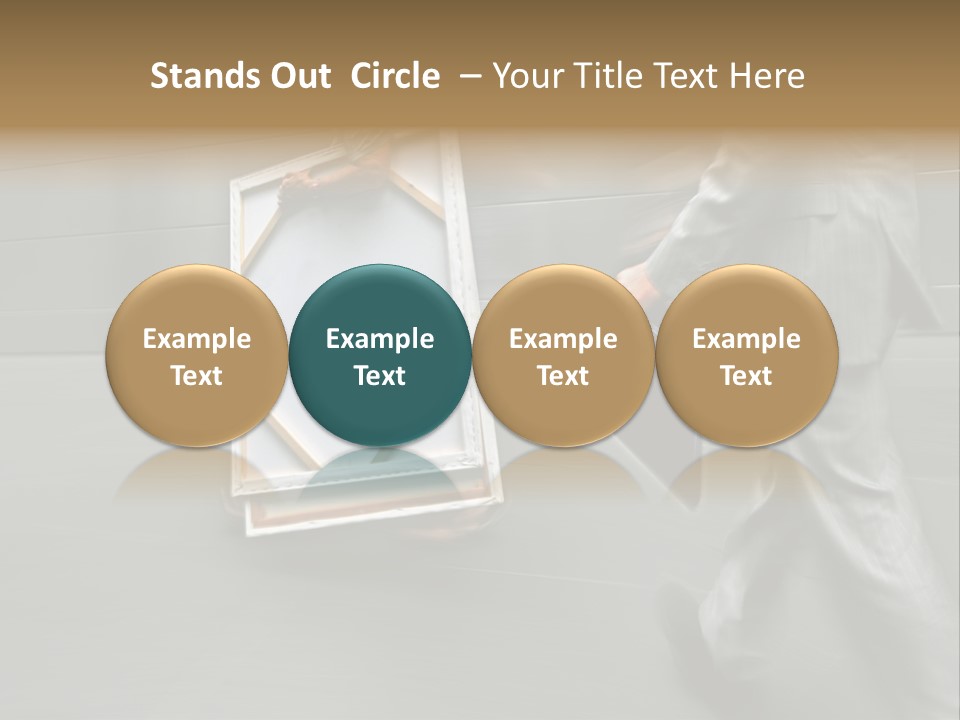 Stands Out Circle – Your Title Text Here

Example Text

Example Text

Example Text

Example Text